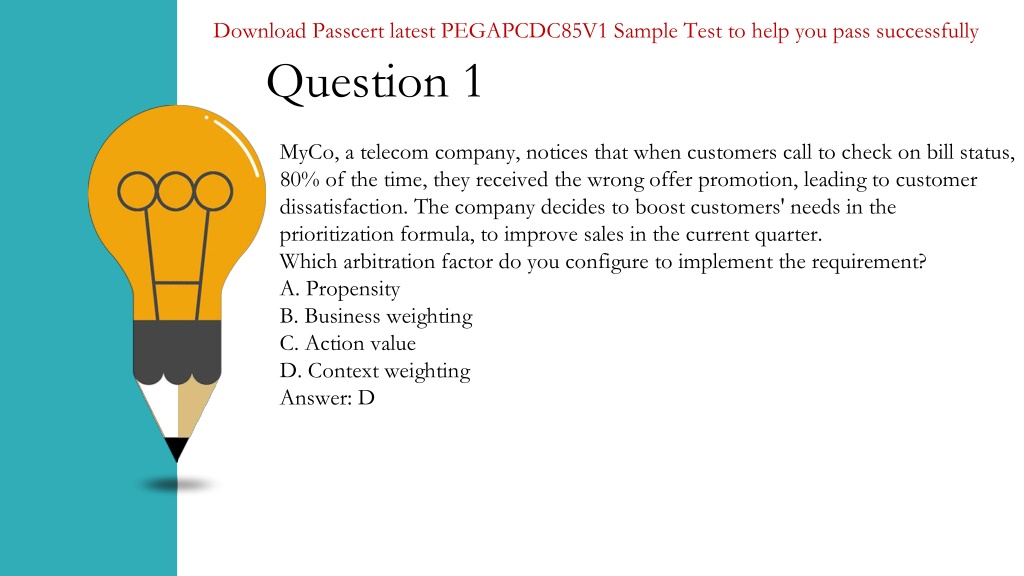 Download Passcert latest PEGAPCDC85V1 Sample Test to help you pass successfully

Question 1

MyCo, a telecom company, notices that when customers call to check on bill status, 80% of the time, they received the wrong offer promotion, leading to customer dissatisfaction. The company decides to boost customers' needs in the prioritization formula, to improve sales in the current quarter.
Which arbitration factor do you configure to implement the requirement?
A. Propensity
B. Business weighting
C. Action value
D. Context weighting
Answer: D